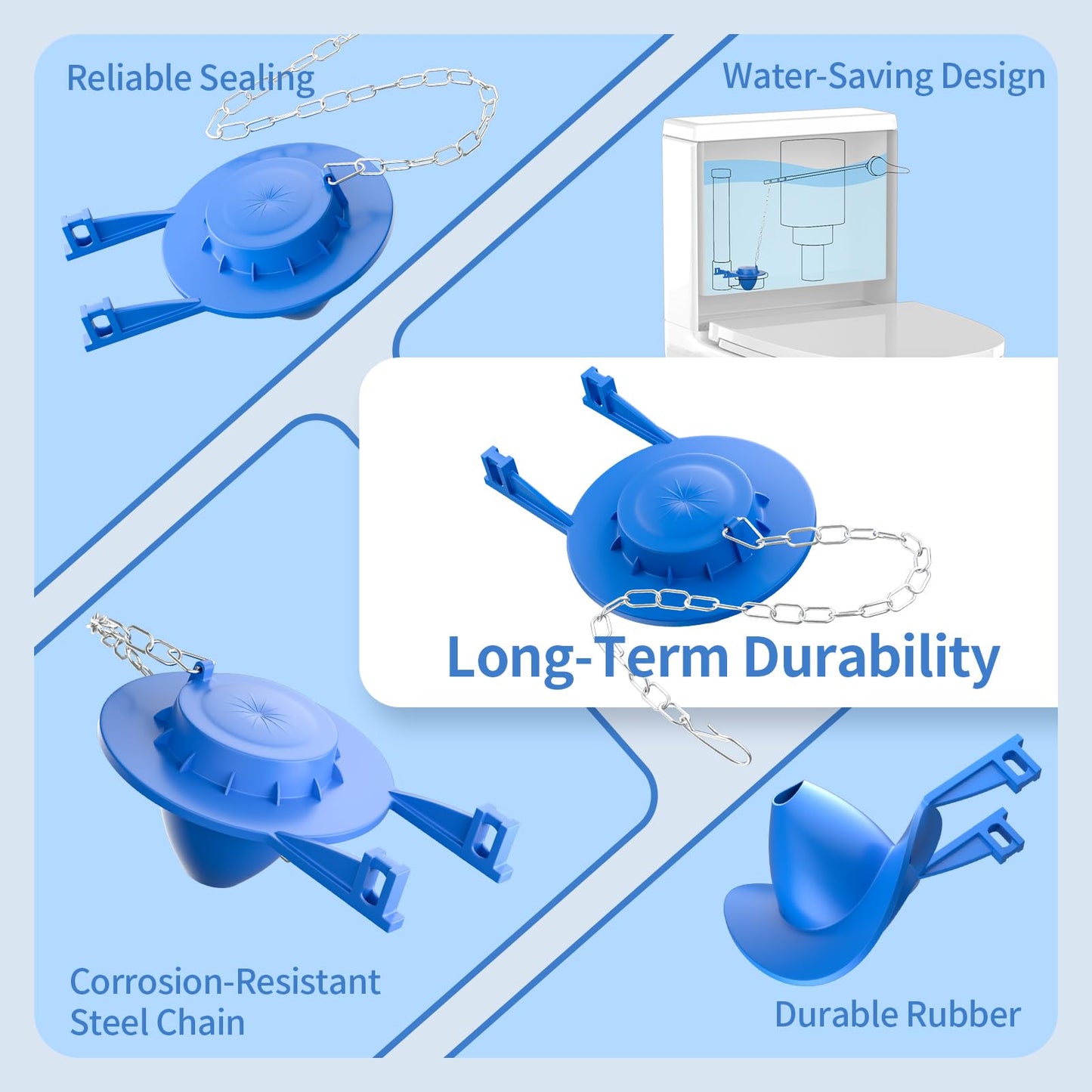 Reliable Sealing

Water-Saving Design

Long-Term Durability

Corrosion-Resistant Steel Chain

Durable Rubber